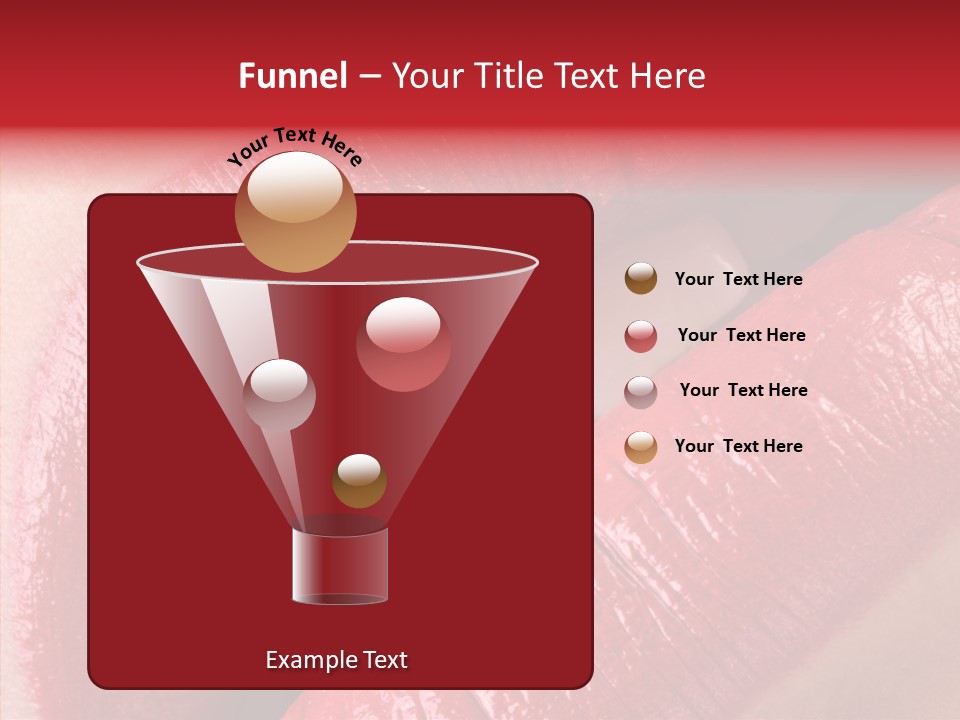 Funnel – Your Title Text Here

Your Text Here

Example Text

Your Text Here

Your Text Here

Your Text Here

Your Text Here